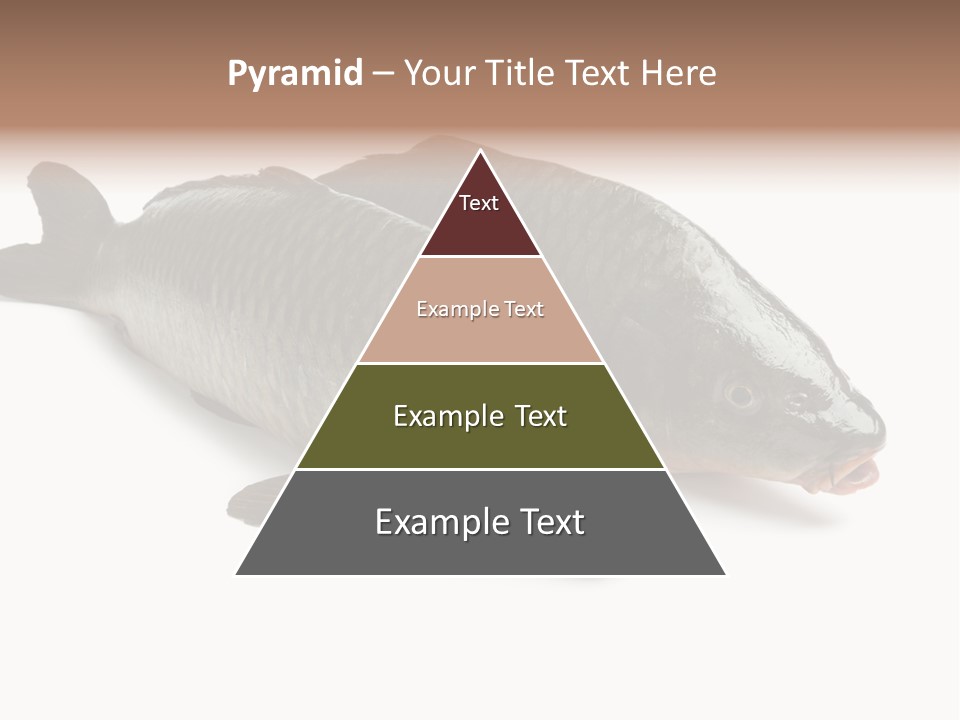 Pyramid – Your Title Text Here

Text

Example Text

Example Text

Example Text